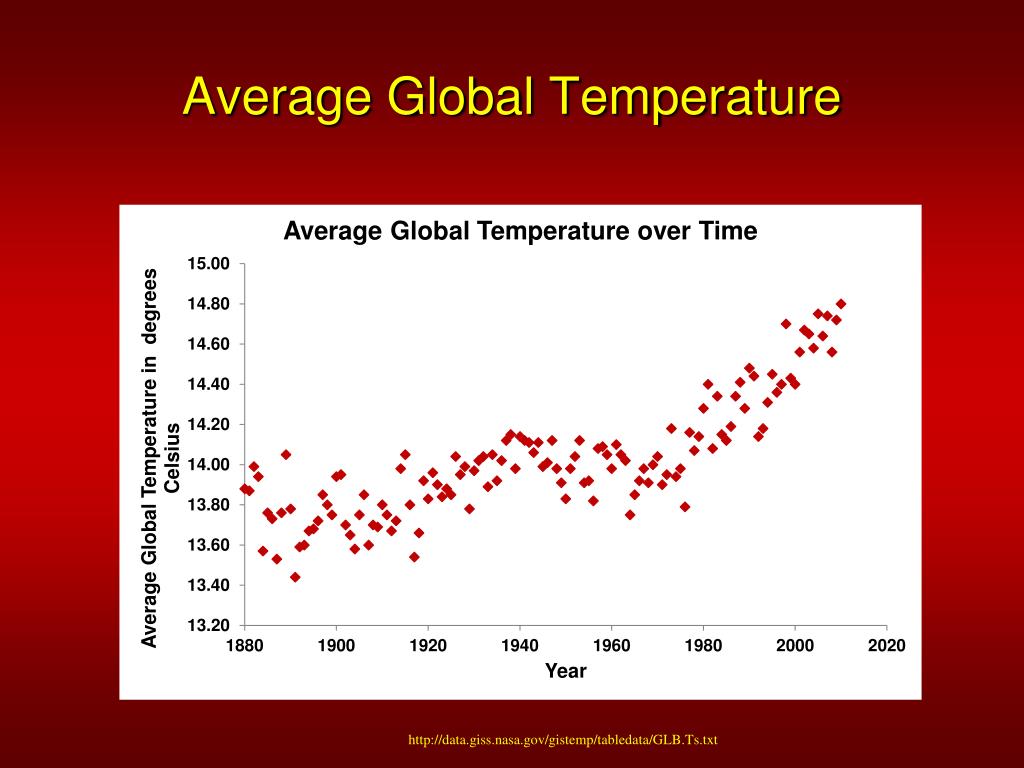 Average Global Temperature

Average Global Temperature over Time

Average Global Temperature in degrees Celsius

15.00
14.80
14.60
14.40
14.20
14.00
13.80
13.60
13.40
13.20

1880 1900 1920 1940 1960 1980 2000 2020

Year

http://data.giss.nasa.gov/gistemp/tabledata/GLB.Ts.txt